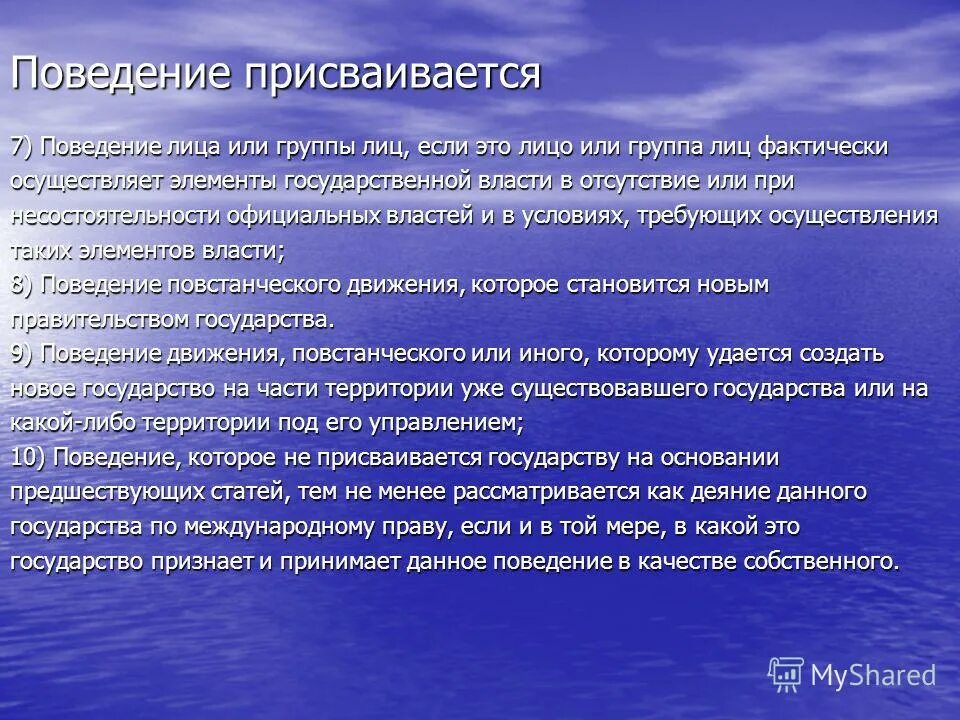 Поведение присваивается

7) Поведение лица или группы лиц, если это лицо или группа лиц фактически осуществляет элементы государственной власти в отсутствие или при несостоятельности официальных властей и в условиях, требующих осуществления таких элементов власти;
8) Поведение повстанческого движения, которое становится новым правительством государства.
9) Поведение движения, повстанческого или иного, которому удается создать новое государство на части территории уже существовавшего государства или на какой-либо территории под его управлением;
10) Поведение, которое не присваивается государству на основании предшествующих статей, тем не менее рассматривается как деяние данного государства по международному праву, если и в той мере, в какой это государство признает и принимает данное поведение в качестве собственного.

MyShared